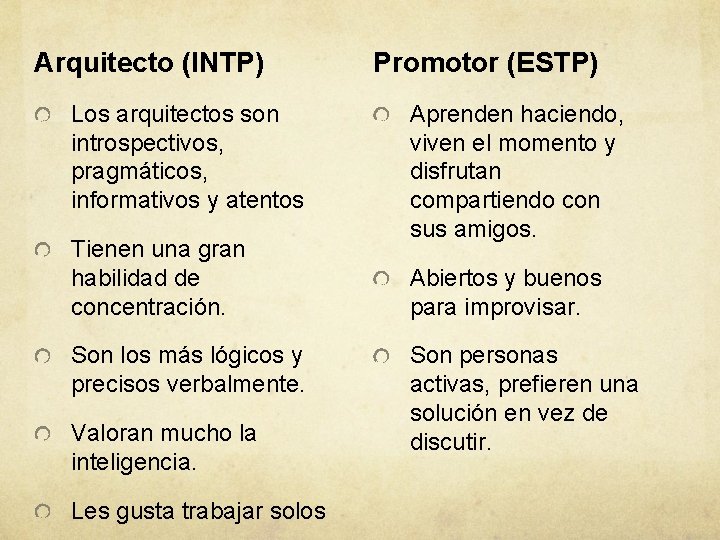 Arquitecto (INTP)

Los arquitectos son introspectivos, pragmáticos, informativos y atentos

Tienen una gran habilidad de concentración.

Son los más lógicos y precisos verbalmente.

Valoran mucho la inteligencia.

Les gusta trabajar solos

Promotor (ESTP)

Aprenden haciendo, viven el momento y disfrutan compartiendo con sus amigos.

Abiertos y buenos para improvisar.

Son personas activas, prefieren una solución en vez de discutir.